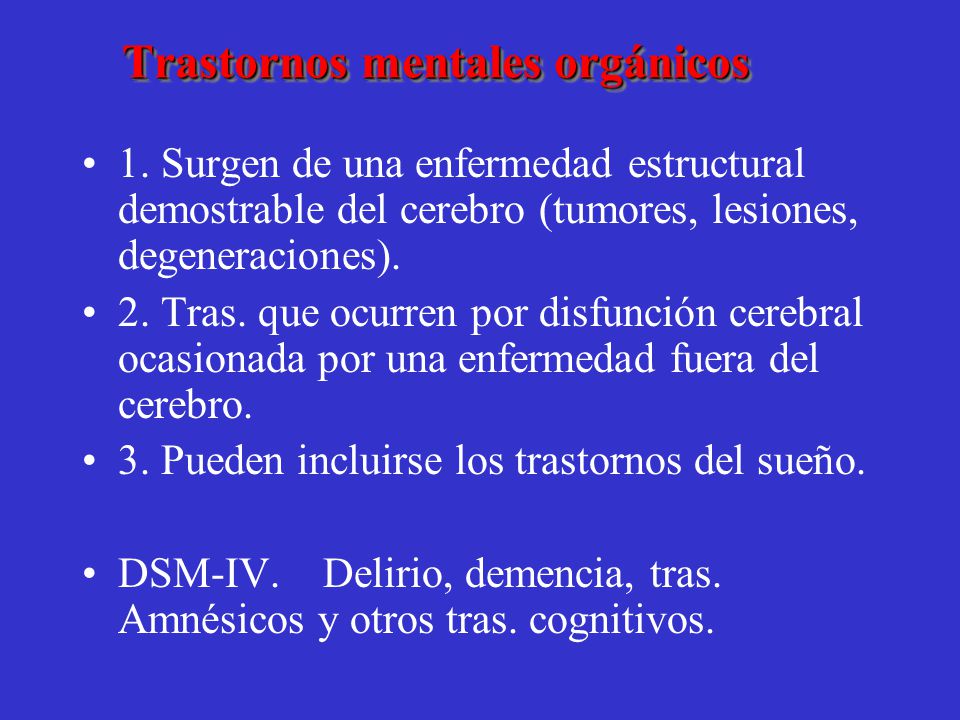 Trastornos mentales orgánicos

• 1. Surgen de una enfermedad estructural demostrable del cerebro (tumores, lesiones, degeneraciones).

• 2. Tras. que ocurren por disfunción cerebral ocasionada por una enfermedad fuera del cerebro.

• 3. Pueden incluirse los trastornos del sueño.

• DSM-IV. Delirio, demencia, tras. Amnésicos y otros tras. cognitivos.